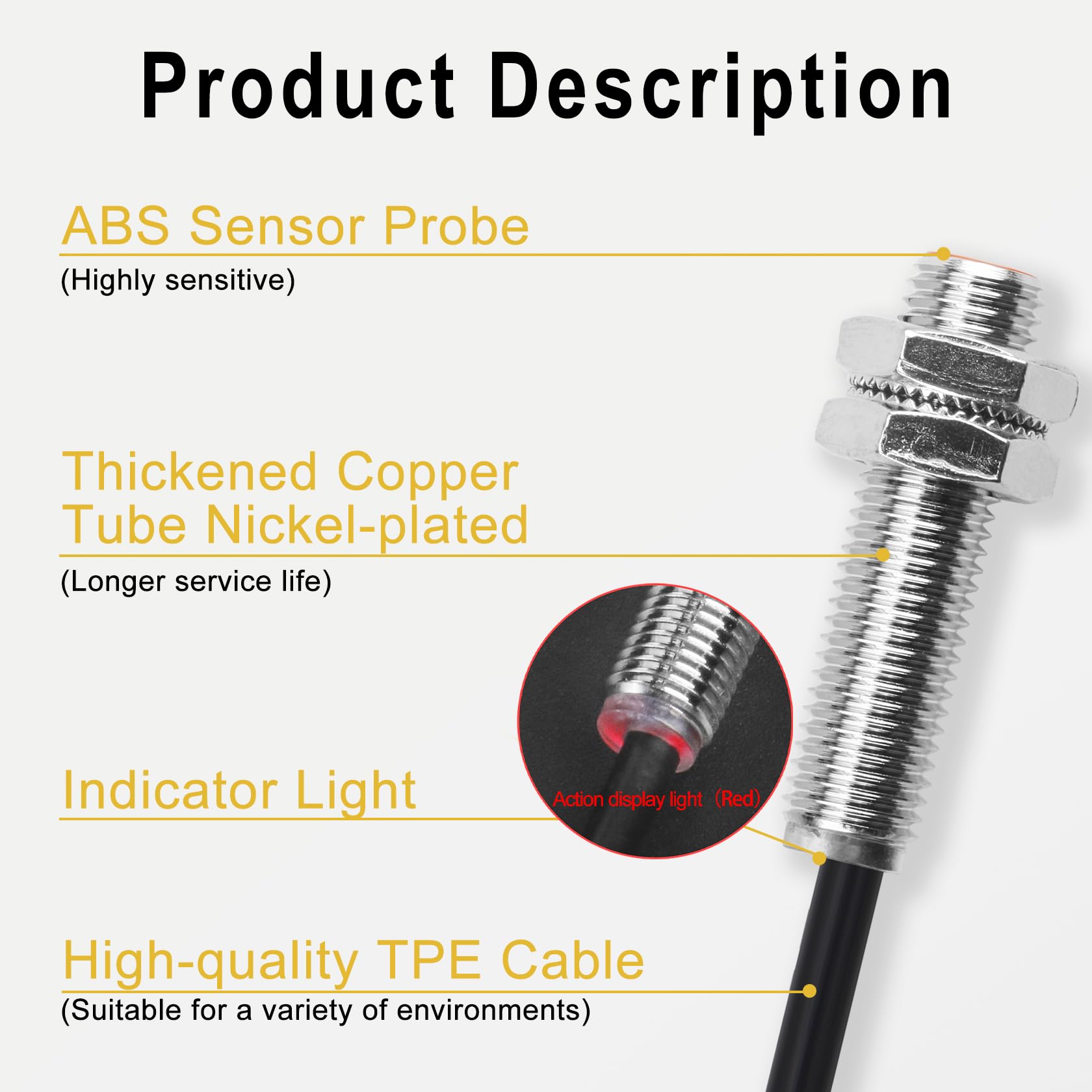 Product Description

ABS Sensor Probe
(Highly sensitive)

Thickened Copper Tube Nickel-plated
(Longer service life)

Indicator Light

Action display light（Red）

High-quality TPE Cable
(Suitable for a variety of environments)